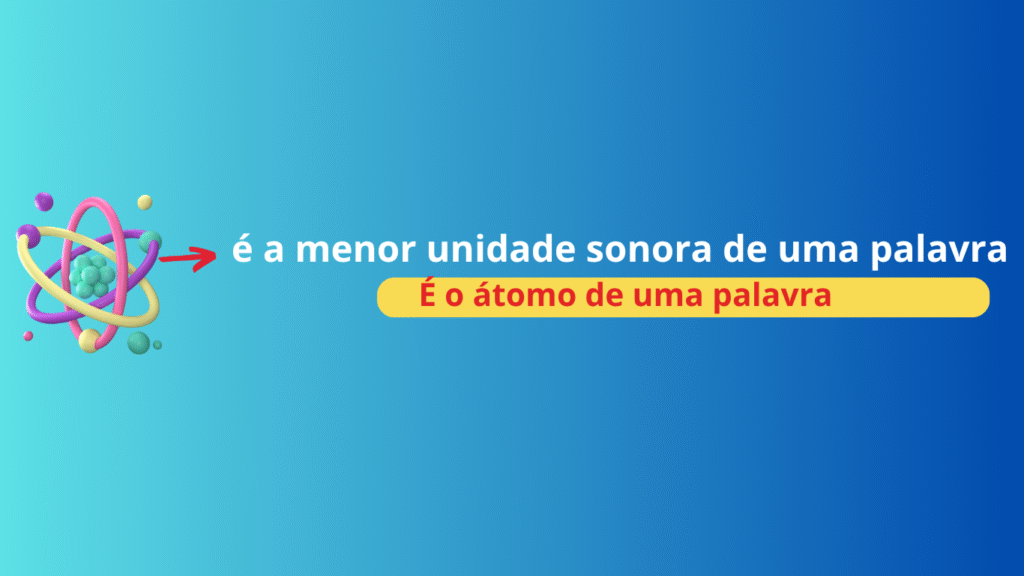 é a menor unidade sonora de uma palavra

É o átomo de uma palavra